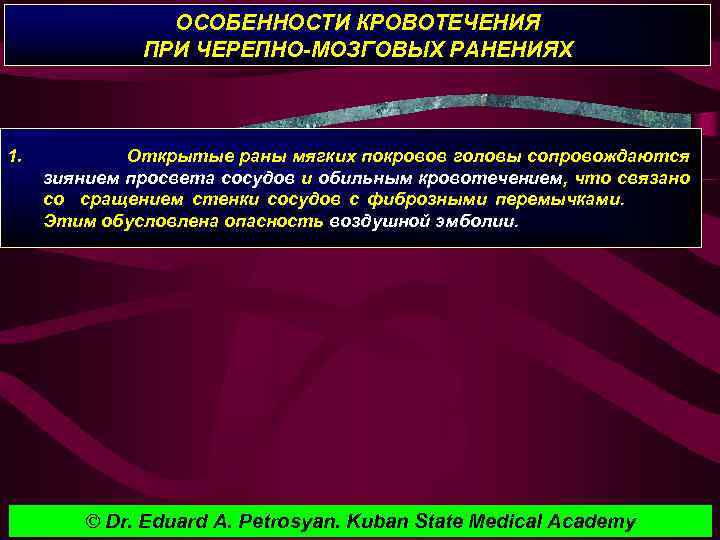 ОСОБЕННОСТИ КРОВОТЕЧЕНИЯ
ПРИ ЧЕРЕПНО-МОЗГОВЫХ РАНЕНИЯХ

1. Открытые раны мягких покровов головы сопровождаются зиянием просвета сосудов и обильным кровотечением, что связано со сращением стенки сосудов с фиброзными перемычками. Этим обусловлена опасность воздушной эмболии.

© Dr. Eduard A. Petrosyan. Kuban State Medical Academy